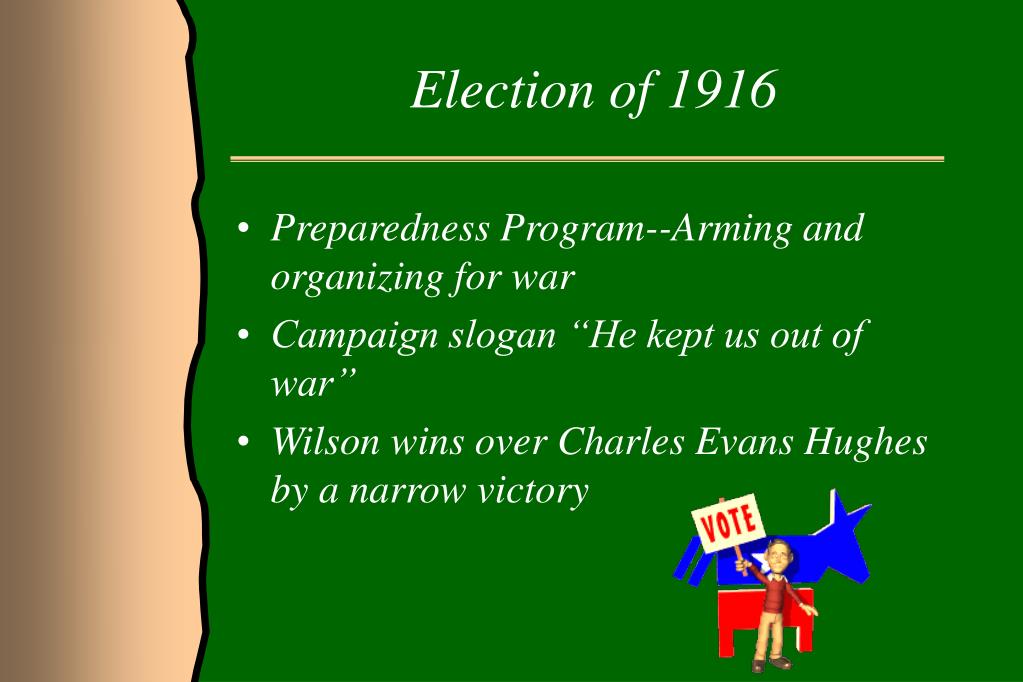 Election of 1916

• Preparedness Program--Arming and organizing for war
• Campaign slogan “He kept us out of war”
• Wilson wins over Charles Evans Hughes by a narrow victory

VOTE